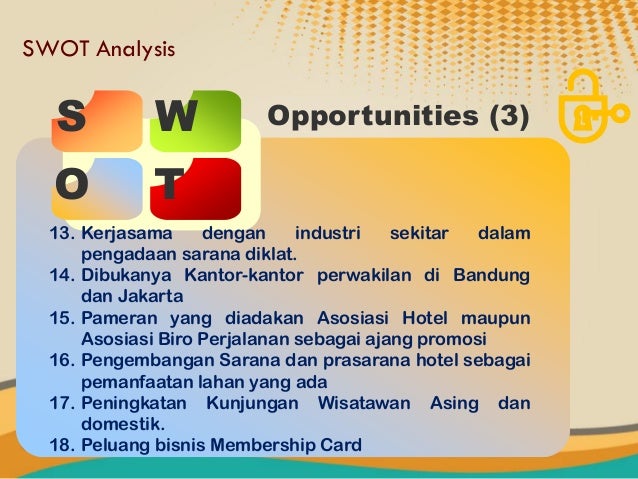 SWOT Analysis

S W
O T

Opportunities (3)

13. Kerjasama dengan industri sekitar dalam pengadaan sarana diklat.
14. Dibukanya Kantor-kantor perwakilan di Bandung dan Jakarta
15. Pameran yang diadakan Asosiasi Hotel maupun Asosiasi Biro Perjalanan sebagai ajang promosi
16. Pengembangan Sarana dan prasarana hotel sebagai pemanfaatan lahan yang ada
17. Peningkatan Kunjungan Wisatawan Asing dan domestik.
18. Peluang bisnis Membership Card